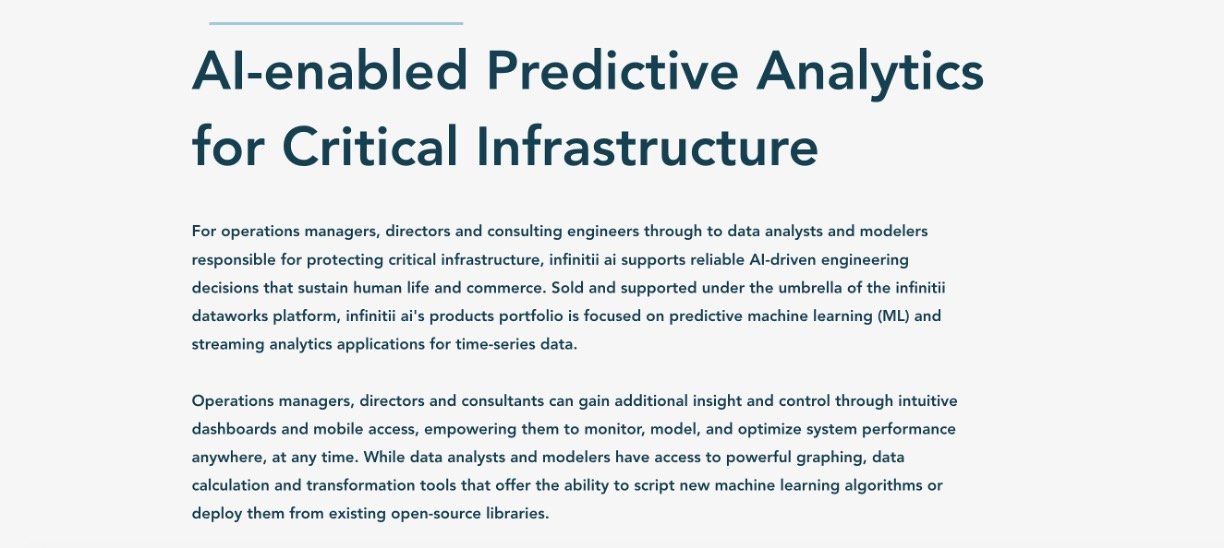 AI-enabled Predictive Analytics for Critical Infrastructure

For operations managers, directors and consulting engineers through to data analysts and modelers responsible for protecting critical infrastructure, infinitii ai supports reliable AI-driven engineering decisions that sustain human life and commerce. Sold and supported under the umbrella of the infinitii dataworks platform, infinitii ai's products portfolio is focused on predictive machine learning (ML) and streaming analytics applications for time-series data.

Operations managers, directors and consultants can gain additional insight and control through intuitive dashboards and mobile access, empowering them to monitor, model, and optimize system performance anywhere, at any time. While data analysts and modelers have access to powerful graphing, data calculation and transformation tools that offer the ability to script new machine learning algorithms or deploy them from existing open-source libraries.